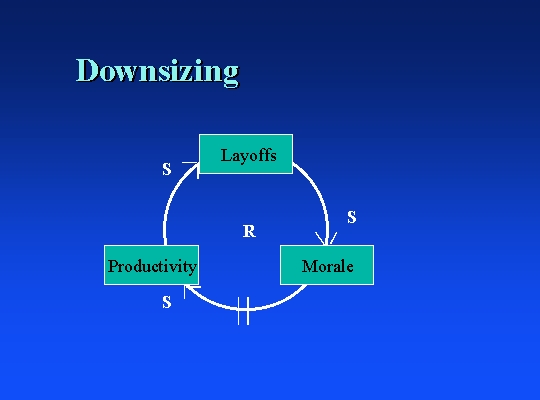 Downsizing

Layoffs

S

S

R

Productivity

Morale

S